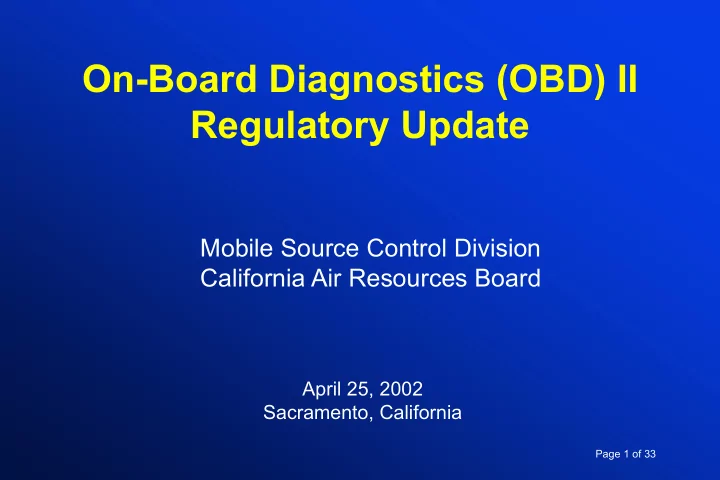 On-Board Diagnostics (OBD) II
Regulatory Update

Mobile Source Control Division
California Air Resources Board

April 25, 2002
Sacramento, California

Page 1 of 33